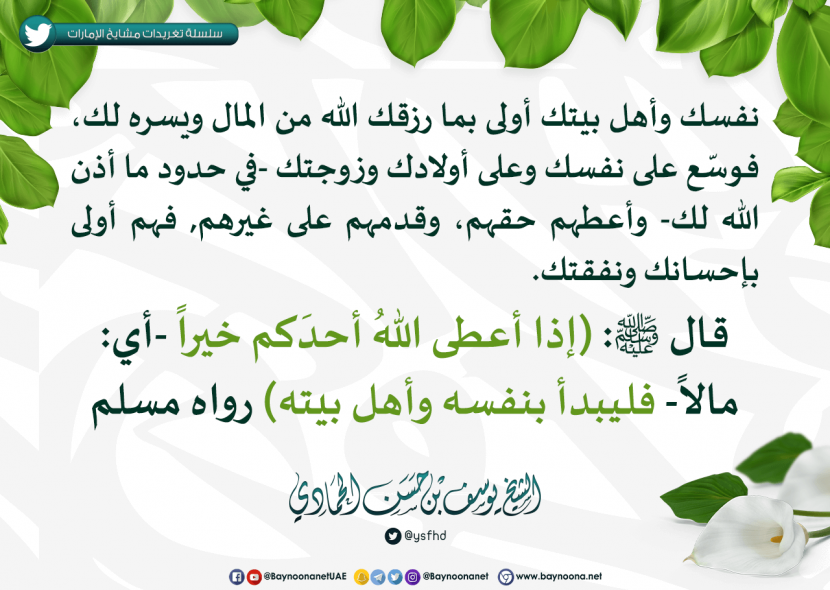 سلسلة تغريدات مشايخ الإمارات

نفسك وأهل بيتك أولى بما رزقك الله من المال ويسره لك، فوسّع على نفسك وعلى أولادك وزوجتك -في حدود ما أذن الله لك- وأعطهم حقهم، وقدمهم على غيرهم، فهم أولى بإحسانك ونفقتك.

قال ﷺ: (إذا أعطى اللهُ أحدَكم خيراً -أي: مالاً- فليبدأ بنفسه وأهل بيته) رواه مسلم

الشيخ يوسف بن حسن الحمادي

@ysfhd

@BaynoonanetUAE @Baynoonanet www.baynoona.net